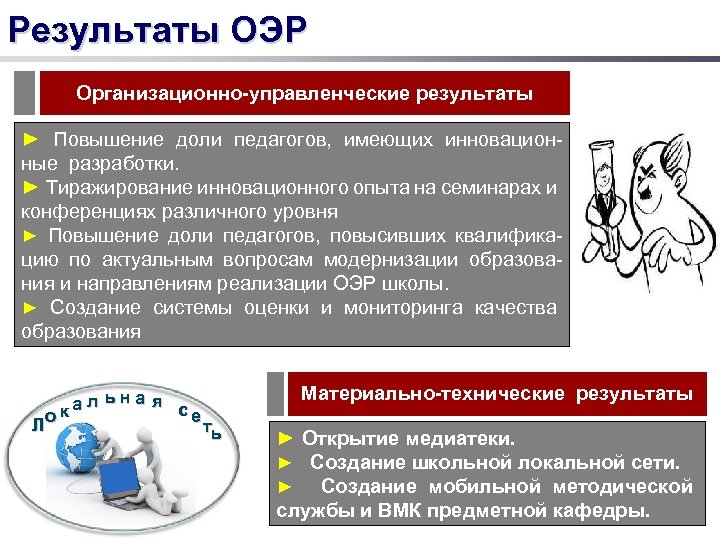 Результаты ОЭР

Организационно-управленческие результаты

► Повышение доли педагогов, имеющих инновационные разработки.
► Тиражирование инновационного опыта на семинарах и конференциях различного уровня
► Повышение доли педагогов, повысивших квалификацию по актуальным вопросам модернизации образования и направлениям реализации ОЭР школы.
► Создание системы оценки и мониторинга качества образования

Локальная сеть

Материально-технические результаты

► Открытие медиатеки.
► Создание школьной локальной сети.
► Создание мобильной методической службы и ВМК предметной кафедры.